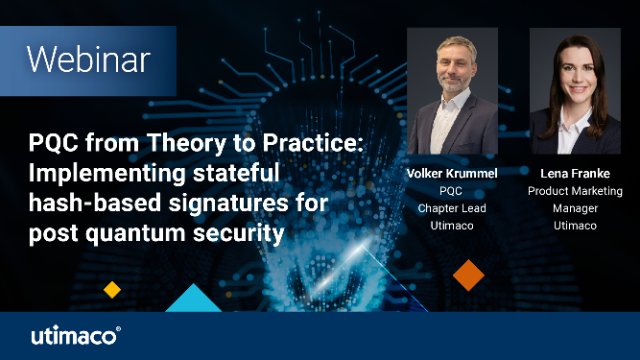 Webinar

PQC from Theory to Practice: Implementing stateful hash-based signatures for post quantum security

Volker Krummel
PQC
Chapter Lead
Utimaco

Lena Franke
Product Marketing
Manager
Utimaco

utimaco®